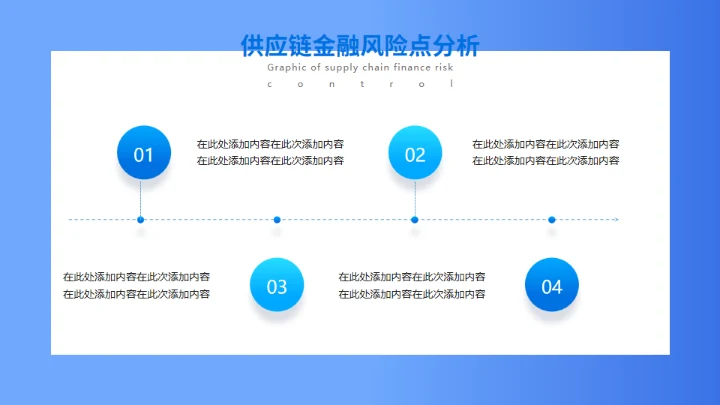 供应链金融风险点分析

Graphic of supply chain finance risk control

01

在此处添加内容在此次添加内容
在此处添加内容在此次添加内容

02

在此处添加内容在此次添加内容
在此处添加内容在此次添加内容

在此处添加内容在此次添加内容
在此处添加内容在此次添加内容

03

在此处添加内容在此次添加内容
在此处添加内容在此次添加内容

04